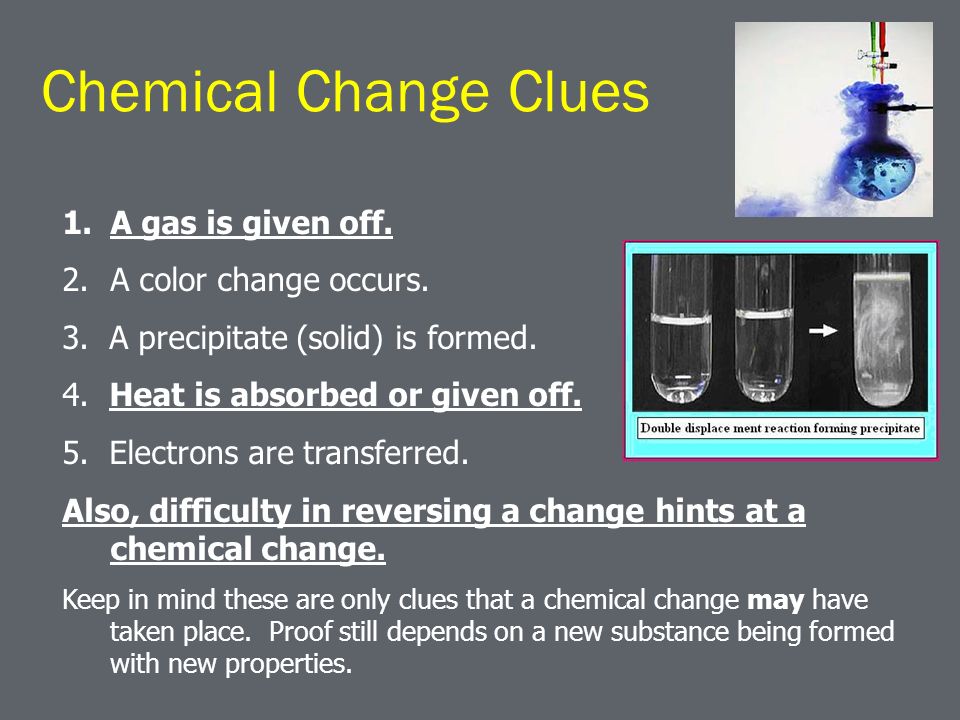 Chemical Change Clues

1. A gas is given off.

2. A color change occurs.

3. A precipitate (solid) is formed.

4. Heat is absorbed or given off.

5. Electrons are transferred.

Double displace ment reaction forming precipitate

Also, difficulty in reversing a change hints at a chemical change.

Keep in mind these are only clues that a chemical change may have taken place. Proof still depends on a new substance being formed with new properties.